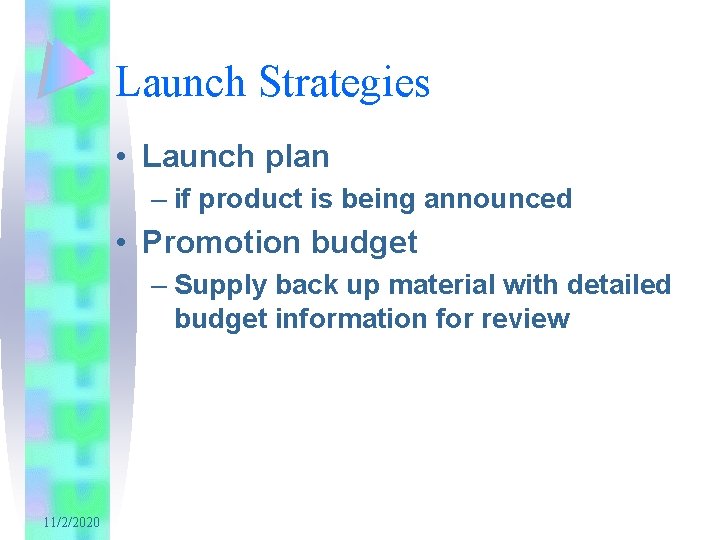 Launch Strategies

• Launch plan
– if product is being announced
• Promotion budget
– Supply back up material with detailed budget information for review

11/2/2020